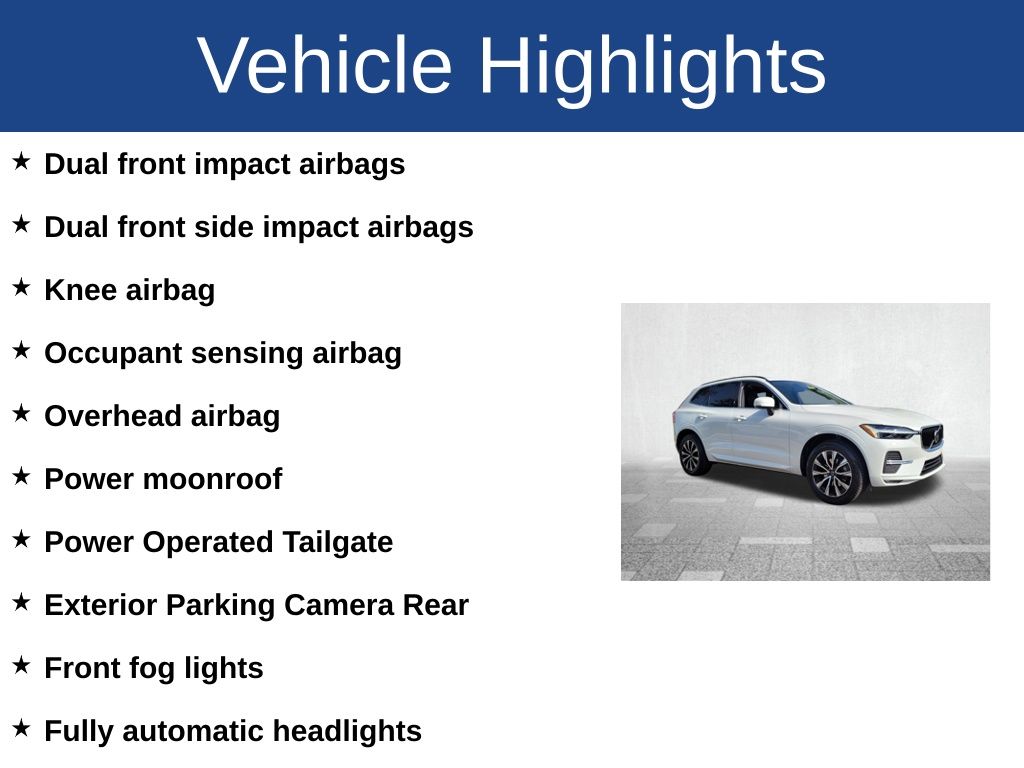 Vehicle Highlights

★ Dual front impact airbags

★ Dual front side impact airbags

★ Knee airbag

★ Occupant sensing airbag

★ Overhead airbag

★ Power moonroof

★ Power Operated Tailgate

★ Exterior Parking Camera Rear

★ Front fog lights

★ Fully automatic headlights